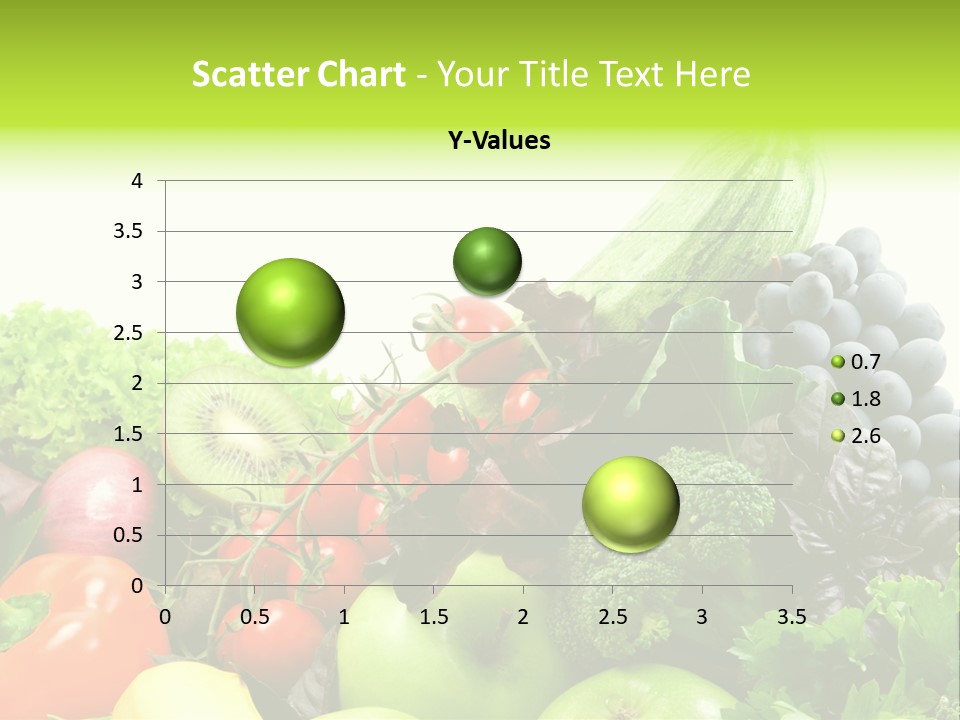 Scatter Chart - Your Title Text Here

Y-Values

4
3.5
3
2.5
2
1.5
1
0.5
0

0 0.5 1 1.5 2 2.5 3 3.5

0.7
1.8
2.6